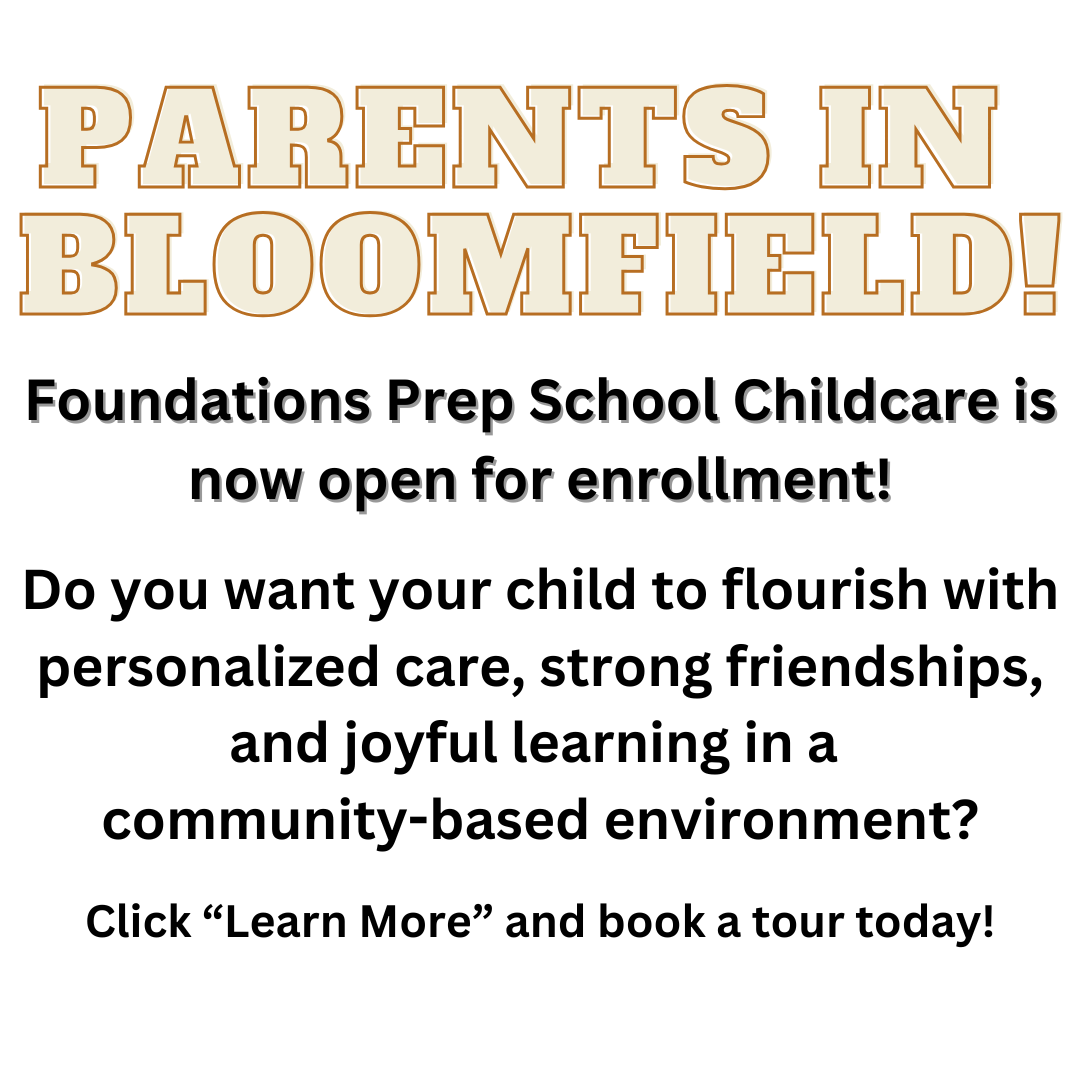 PARENTS IN BLOOMFIELD!

Foundations Prep School Childcare is now open for enrollment!

Do you want your child to flourish with personalized care, strong friendships, and joyful learning in a community-based environment?

Click “Learn More” and book a tour today!